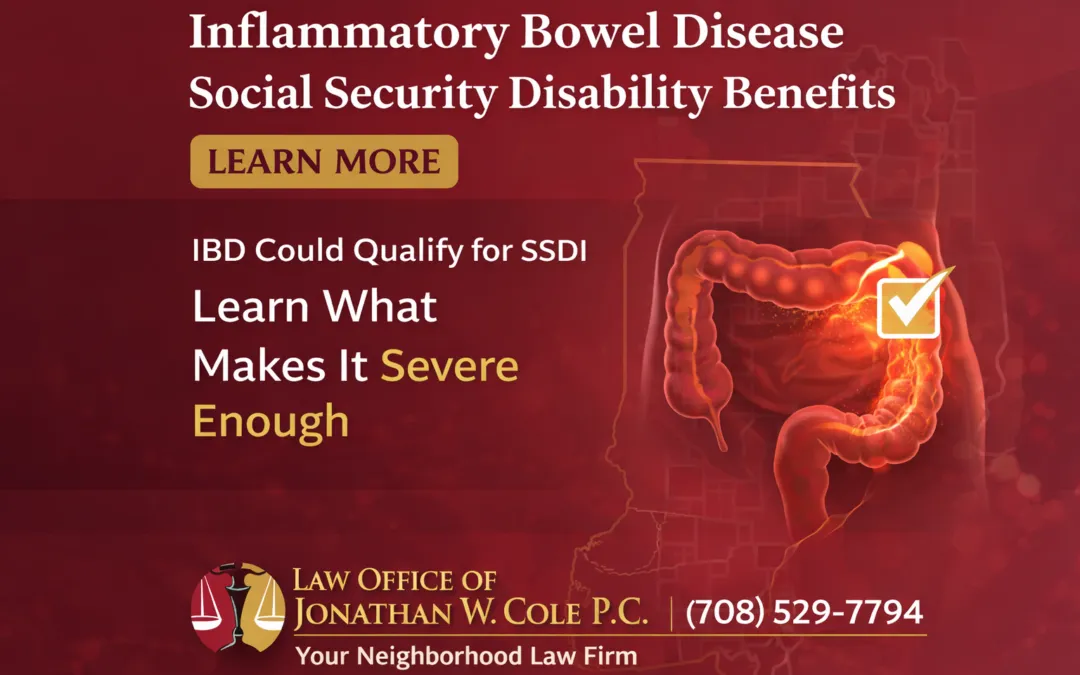 Inflammatory Bowel Disease
Social Security Disability Benefits

LEARN MORE

IBD Could Qualify for SSDI

Learn What Makes It Severe Enough

LAW OFFICE OF
JONATHAN W. COLE P.C. | (708) 529-7794
Your Neighborhood Law Firm